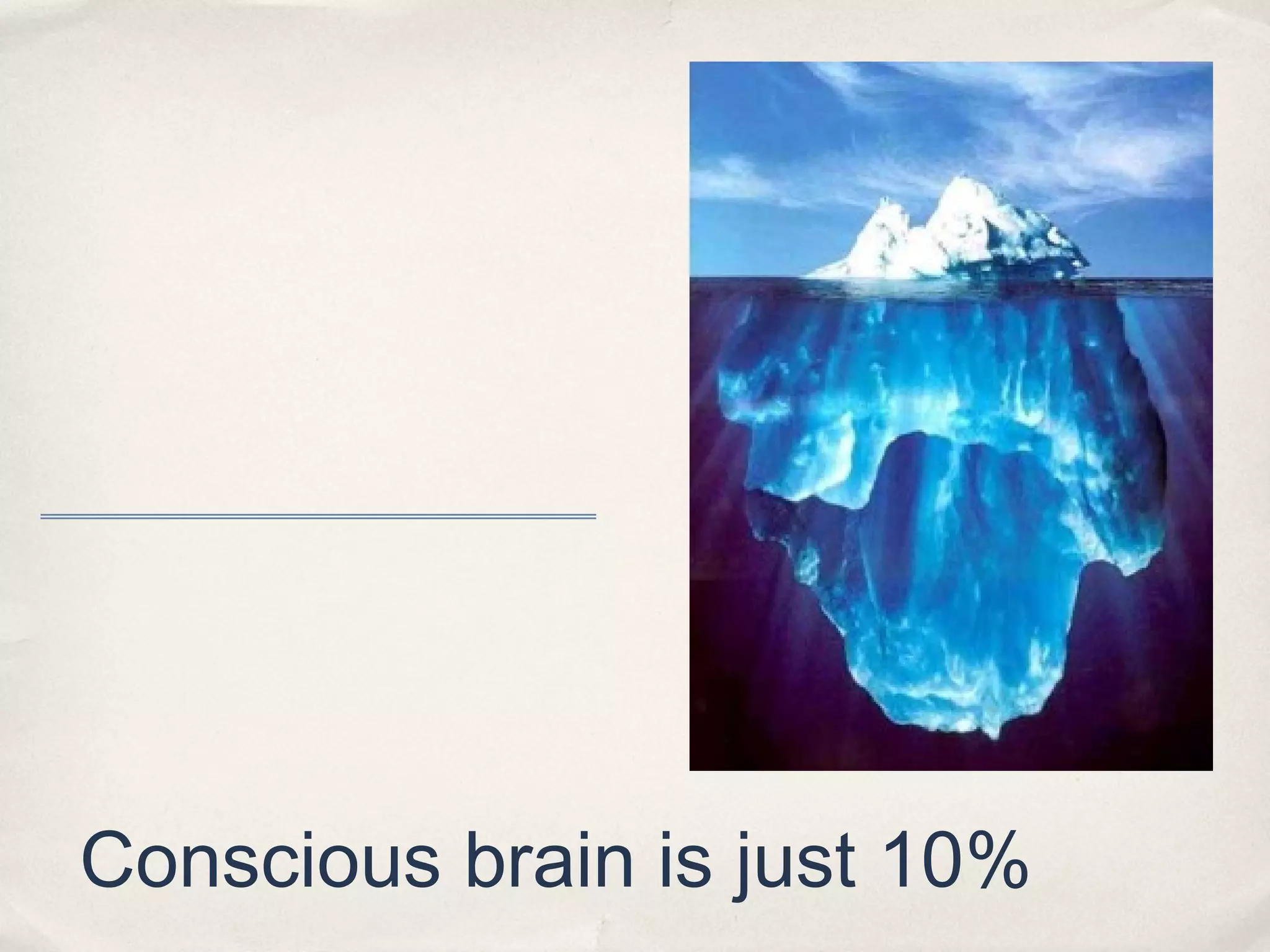 Conscious brain is just 10%